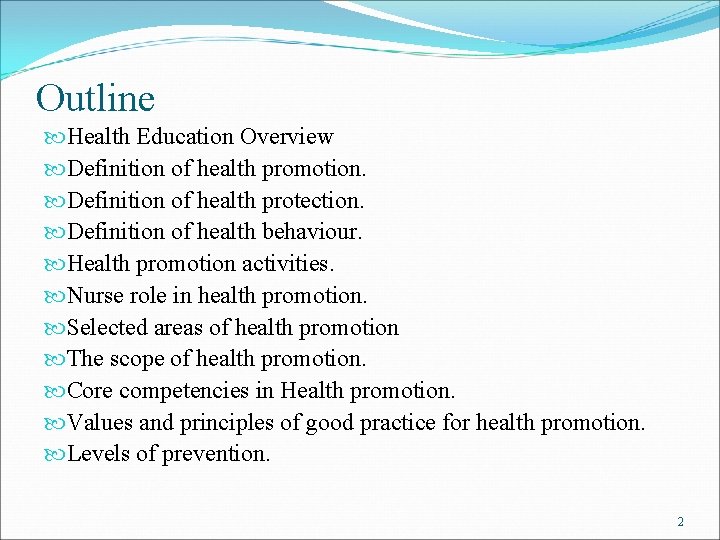 Outline

Health Education Overview
Definition of health promotion.
Definition of health protection.
Definition of health behaviour.
Health promotion activities.
Nurse role in health promotion.
Selected areas of health promotion
The scope of health promotion.
Core competencies in Health promotion.
Values and principles of good practice for health promotion.
Levels of prevention.

2